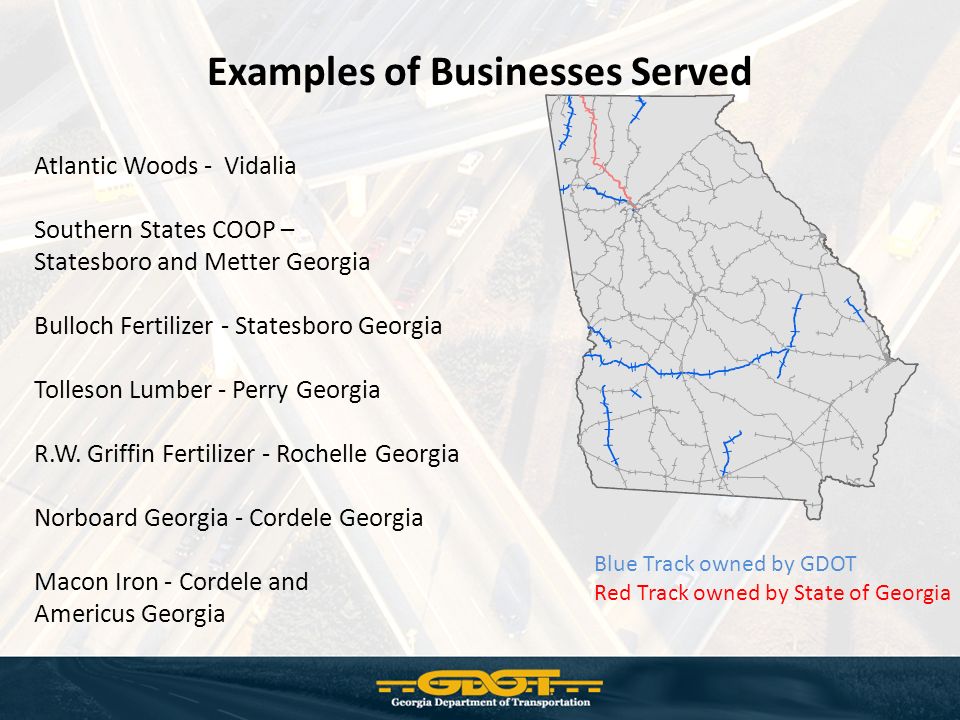 Examples of Businesses Served

Atlantic Woods - Vidalia

Southern States COOP – Statesboro and Metter Georgia

Bulloch Fertilizer - Statesboro Georgia

Tolleson Lumber - Perry Georgia

R.W. Griffin Fertilizer - Rochelle Georgia

Norboard Georgia - Cordele Georgia

Macon Iron - Cordele and Americus Georgia

Blue Track owned by GDOT
Red Track owned by State of Georgia

GDOT
Georgia Department of Transportation